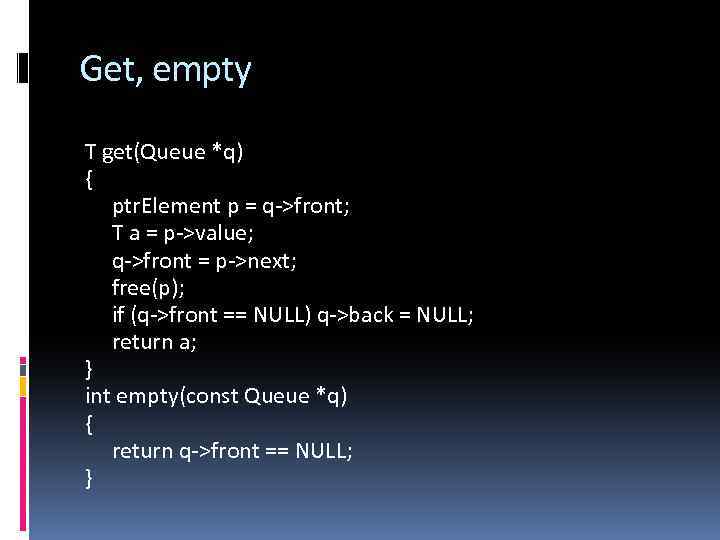 Get, empty

T get(Queue *q)
{
    ptrElement p = q->front;
    T a = p->value;
    q->front = p->next;
    free(p);
    if (q->front == NULL) q->back = NULL;
    return a;
}
int empty(const Queue *q)
{
    return q->front == NULL;
}